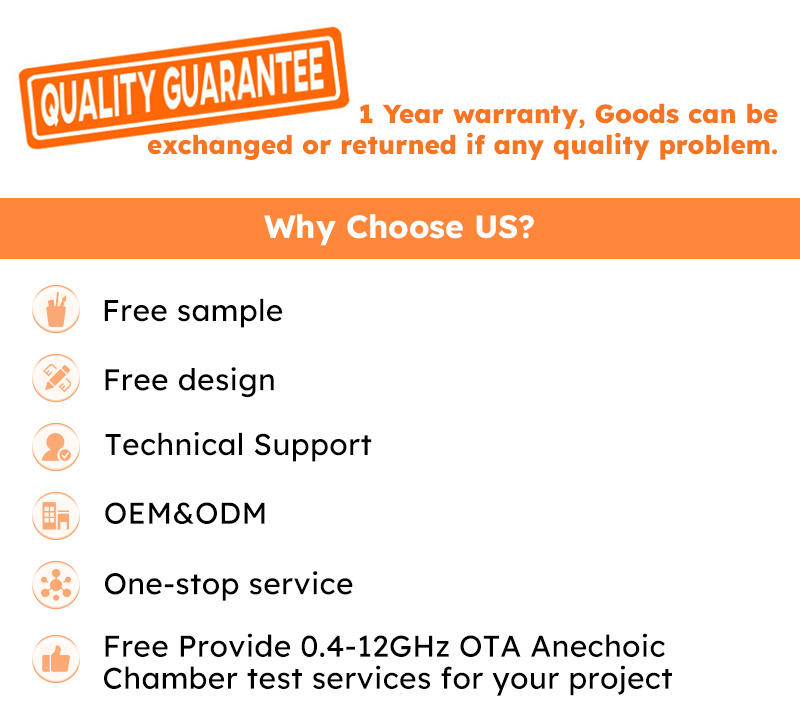 QUALITY GUARANTEE

1 Year warranty, Goods can be exchanged or returned if any quality problem.

Why Choose US?

Free sample

Free design

Technical Support

OEM&ODM

One-stop service

Free Provide 0.4-12GHz OTA Anechoic Chamber test services for your project